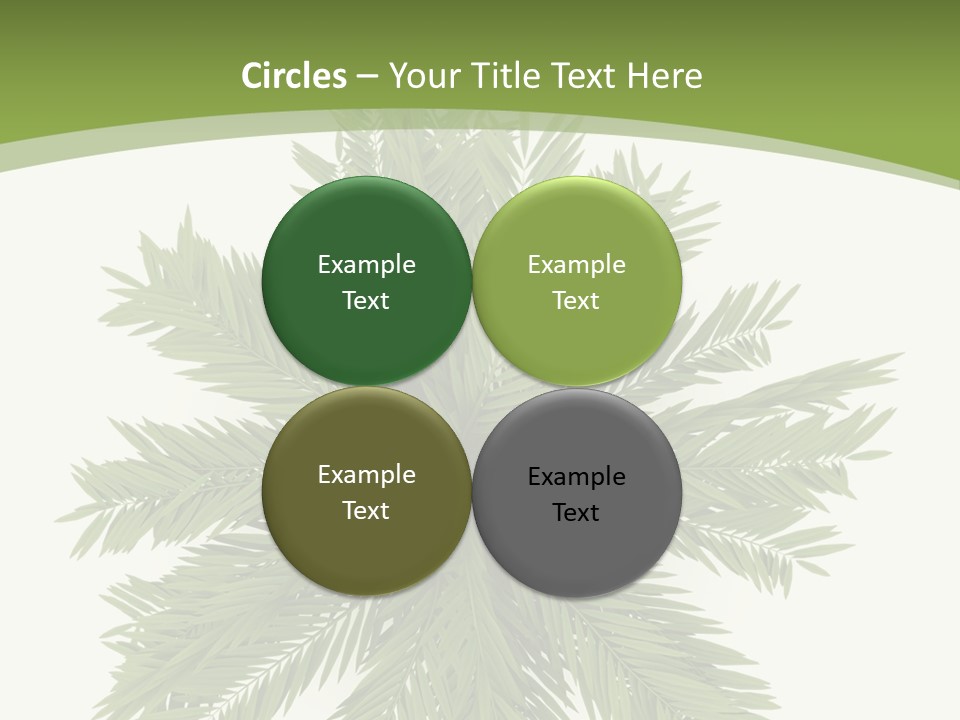 Circles – Your Title Text Here

Example Text

Example Text

Example Text

Example Text